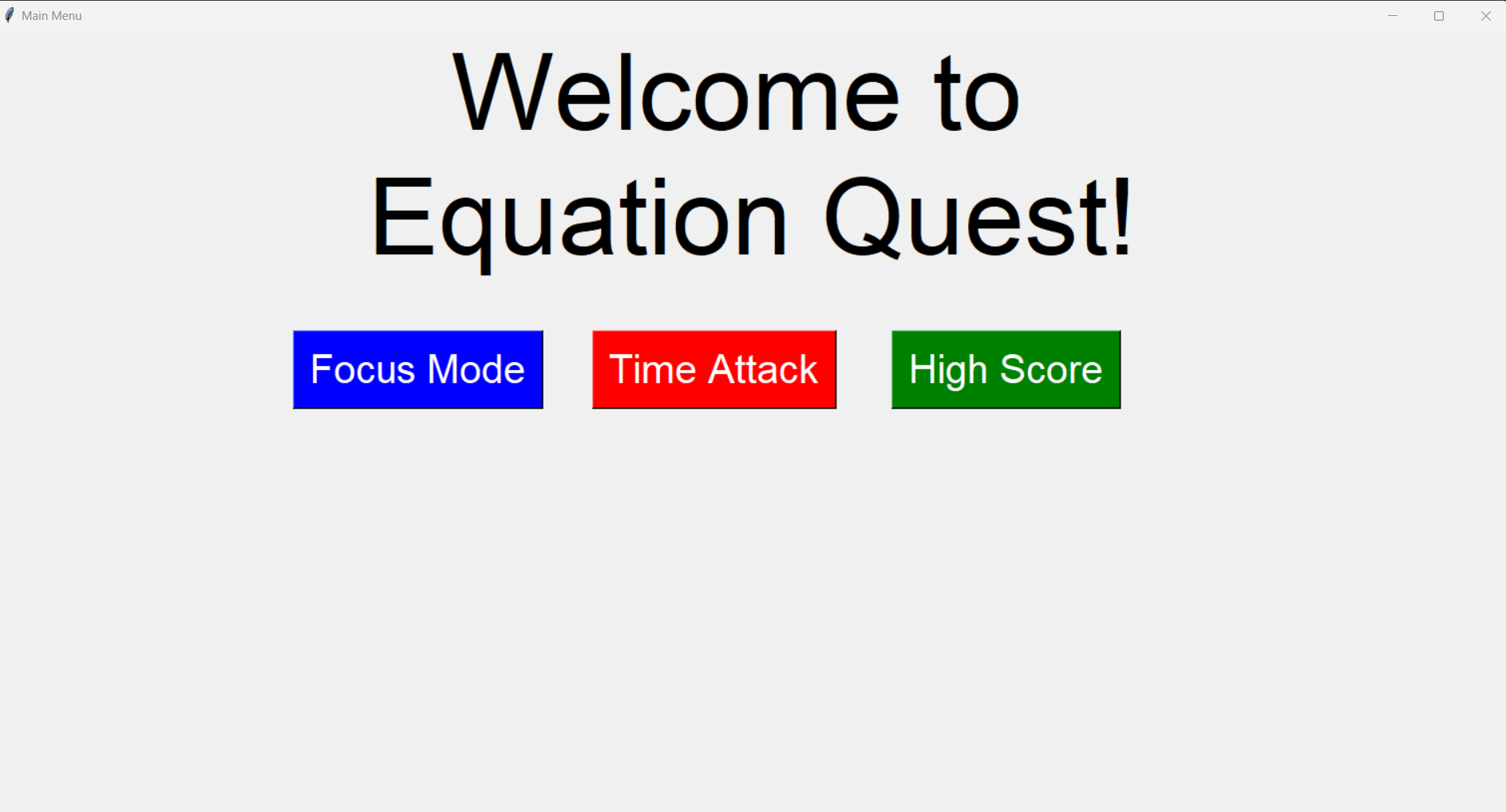 Main Menu

Welcome to
Equation Quest!

Focus Mode

Time Attack

High Score